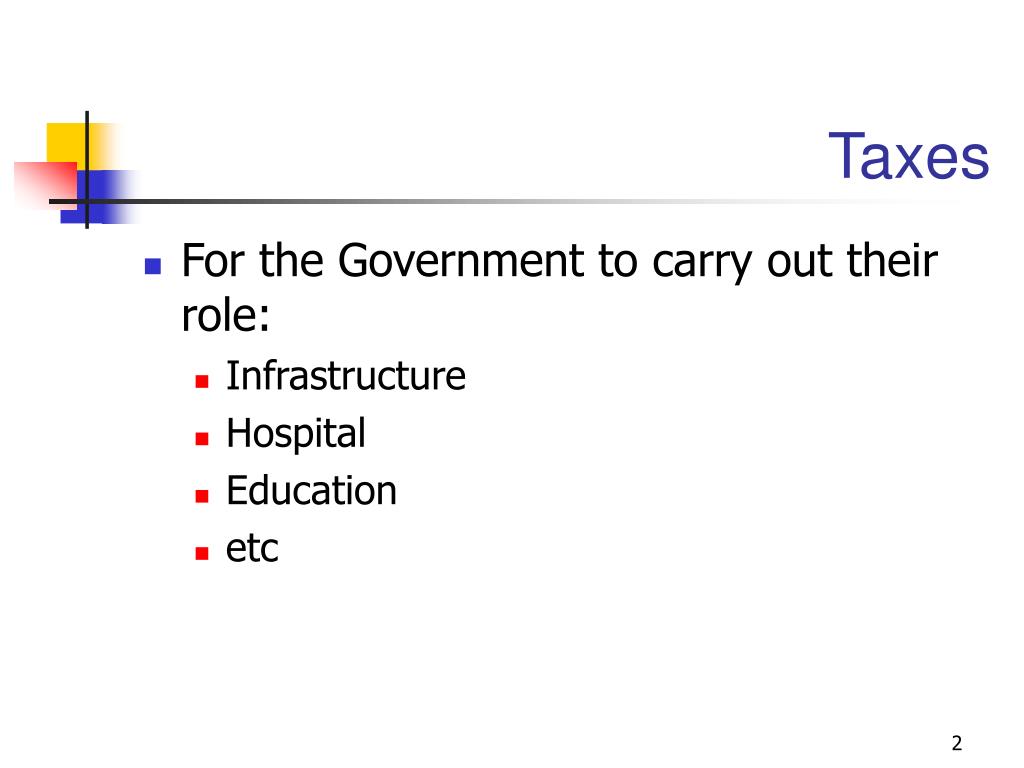 Taxes

For the Government to carry out their role:

Infrastructure
Hospital
Education
etc

2